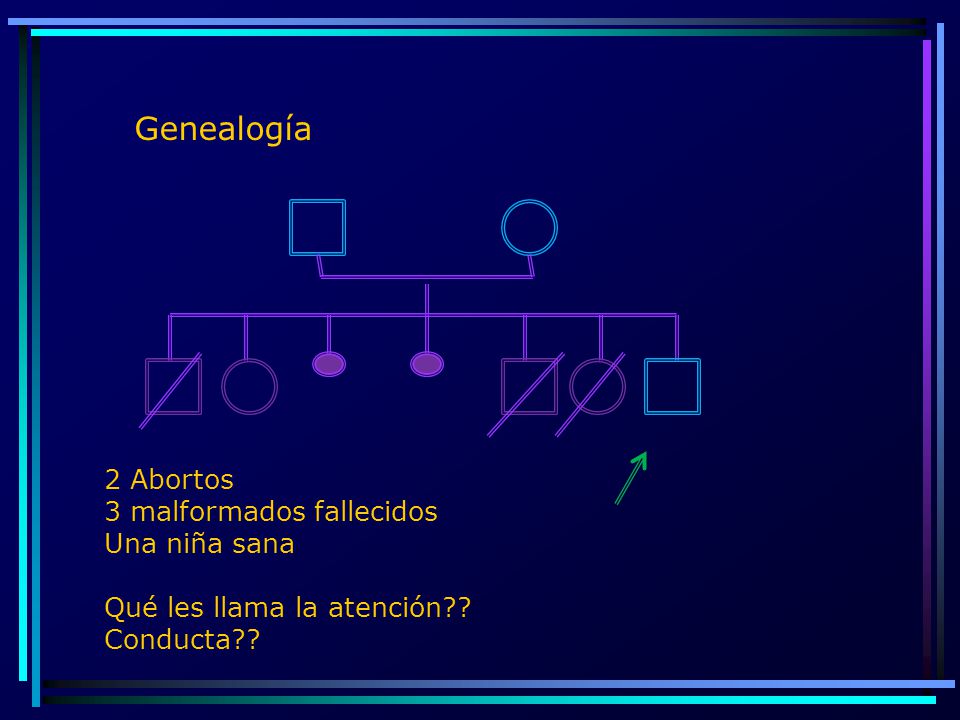 Genealogía

2 Abortos
3 malformados fallecidos
Una niña sana

Qué les llama la atención??
Conducta??